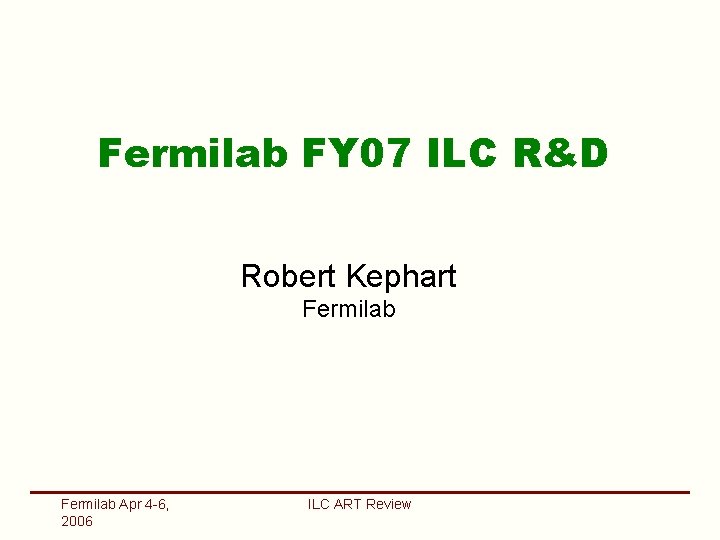 Fermilab FY07 ILC R&D

Robert Kephart
Fermilab

Fermilab Apr 4-6, 2006

ILC ART Review